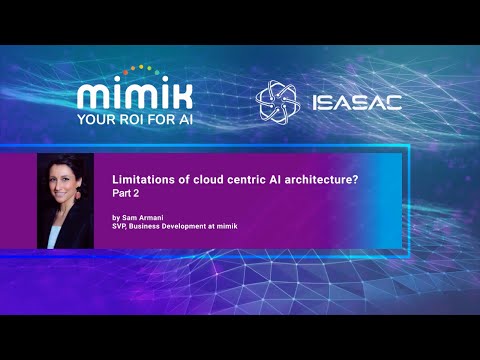 mimik
YOUR ROI FOR AI

ISASAC

Limitations of cloud centric AI architecture?
Part 2

by Sam Armani
SVP, Business Development at mimik